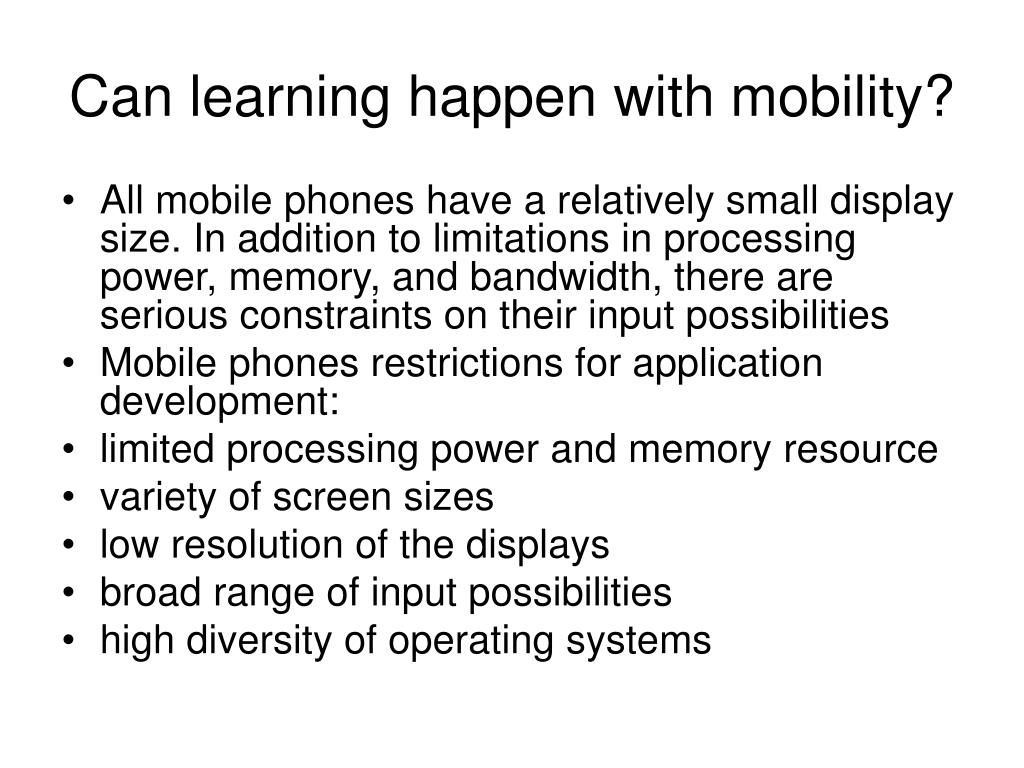 Can learning happen with mobility?

• All mobile phones have a relatively small display size. In addition to limitations in processing power, memory, and bandwidth, there are serious constraints on their input possibilities
• Mobile phones restrictions for application development:
• limited processing power and memory resource
• variety of screen sizes
• low resolution of the displays
• broad range of input possibilities
• high diversity of operating systems